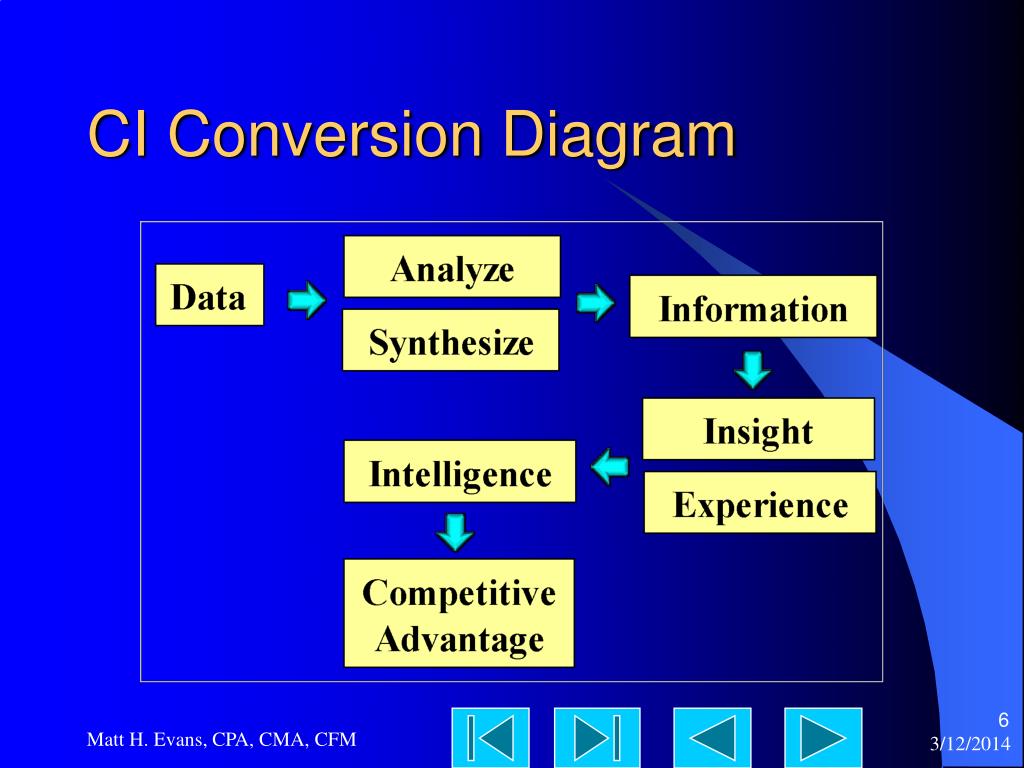 CI Conversion Diagram

Data

Analyze

Synthesize

Information

Insight

Experience

Intelligence

Competitive Advantage

Matt H. Evans, CPA, CMA, CFM

6

3/12/2014